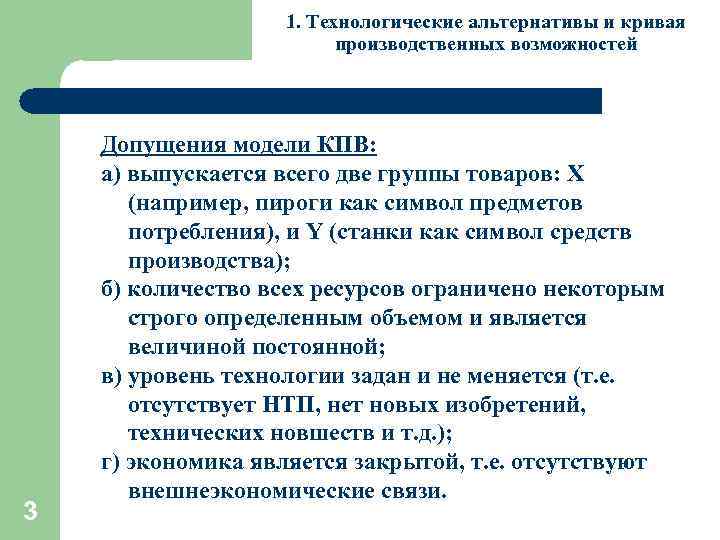 1. Технологические альтернативы и кривая производственных возможностей

Допущения модели КПВ:
а) выпускается всего две группы товаров: X (например, пироги как символ предметов потребления), и Y (станки как символ средств производства);
б) количество всех ресурсов ограничено некоторым строго определенным объемом и является величиной постоянной;
в) уровень технологии задан и не меняется (т.е. отсутствует НТП, нет новых изобретений, технических новшеств и т.д.);
г) экономика является закрытой, т.е. отсутствуют внешнеэкономические связи.

3